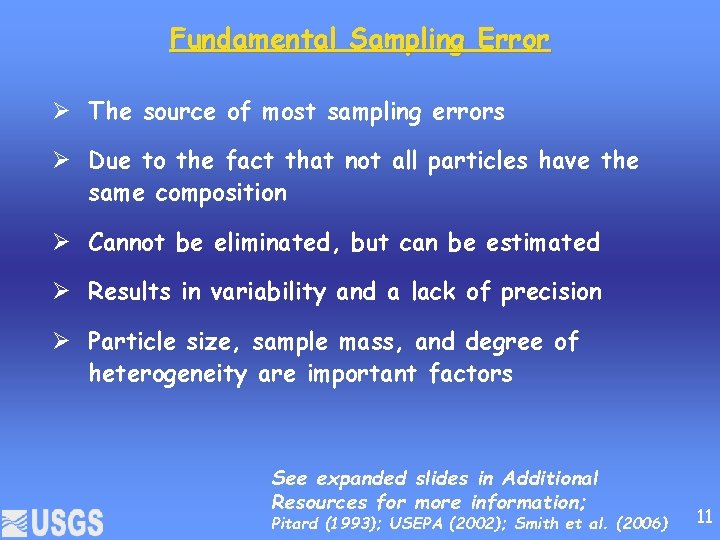 Fundamental Sampling Error

➢ The source of most sampling errors

➢ Due to the fact that not all particles have the same composition

➢ Cannot be eliminated, but can be estimated

➢ Results in variability and a lack of precision

➢ Particle size, sample mass, and degree of heterogeneity are important factors

See expanded slides in Additional Resources for more information; Pitard (1993); USEPA (2002); Smith et al. (2006)

USGS

11